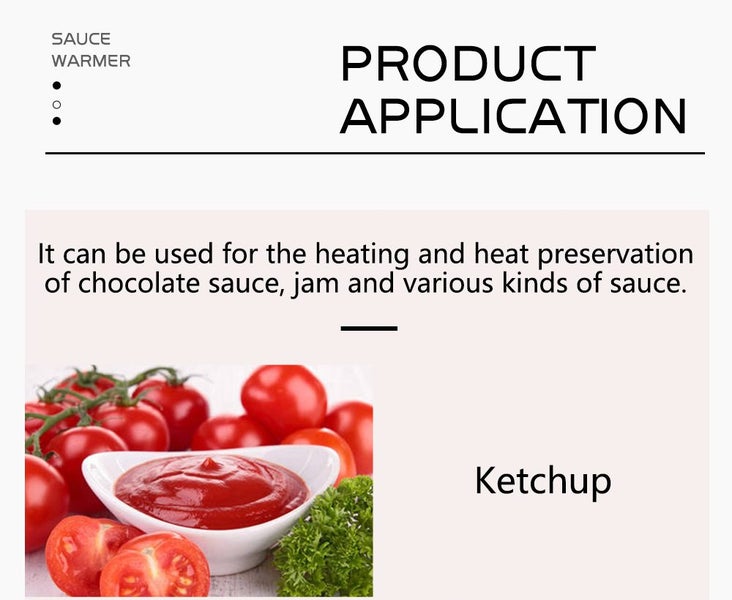 SAUCE WARMER

PRODUCT APPLICATION

It can be used for the heating and heat preservation of chocolate sauce, jam and various kinds of sauce.

Ketchup